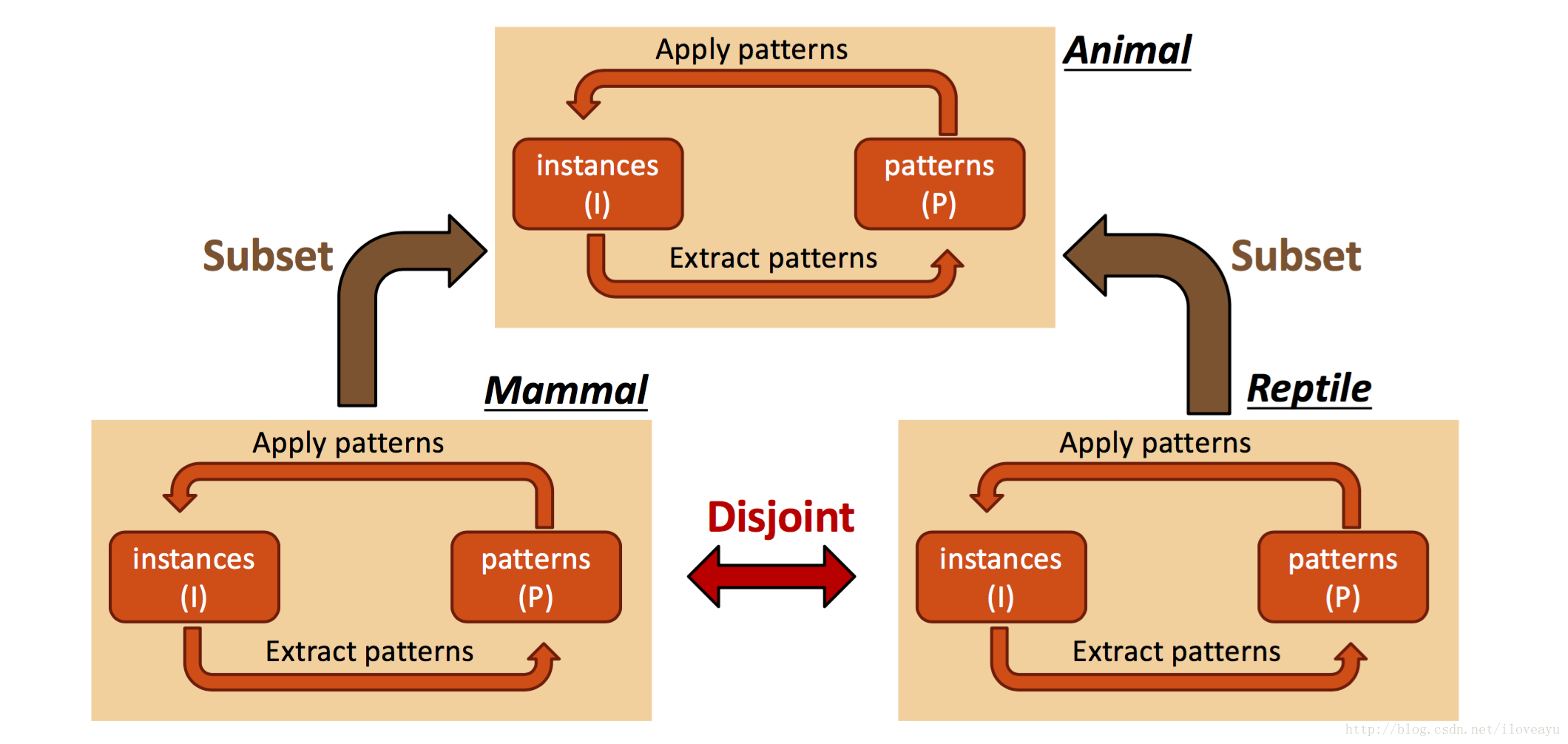 Apply patterns

Animal

instances (I)

patterns (P)

Extract patterns

Subset

Subset

Mammal

Reptile

Apply patterns

instances (I)

patterns (P)

Extract patterns

Disjoint

Apply patterns

instances (I)

patterns (P)

Extract patterns

http://blog.csdn.net/iloveayu